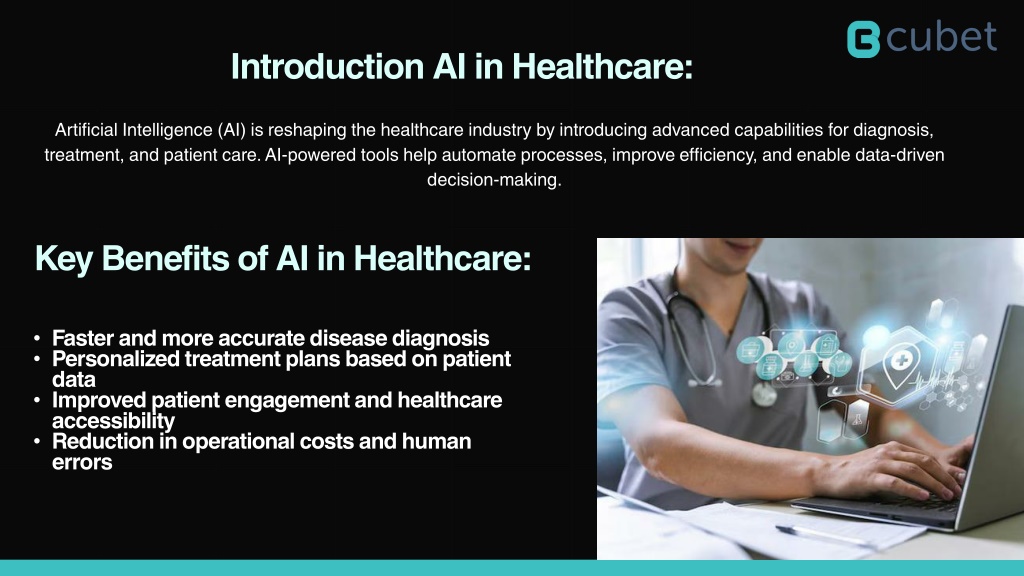 cubet

Introduction AI in Healthcare:

Artificial Intelligence (AI) is reshaping the healthcare industry by introducing advanced capabilities for diagnosis, treatment, and patient care. AI-powered tools help automate processes, improve efficiency, and enable data-driven decision-making.

Key Benefits of AI in Healthcare:

• Faster and more accurate disease diagnosis
• Personalized treatment plans based on patient data
• Improved patient engagement and healthcare accessibility
• Reduction in operational costs and human errors